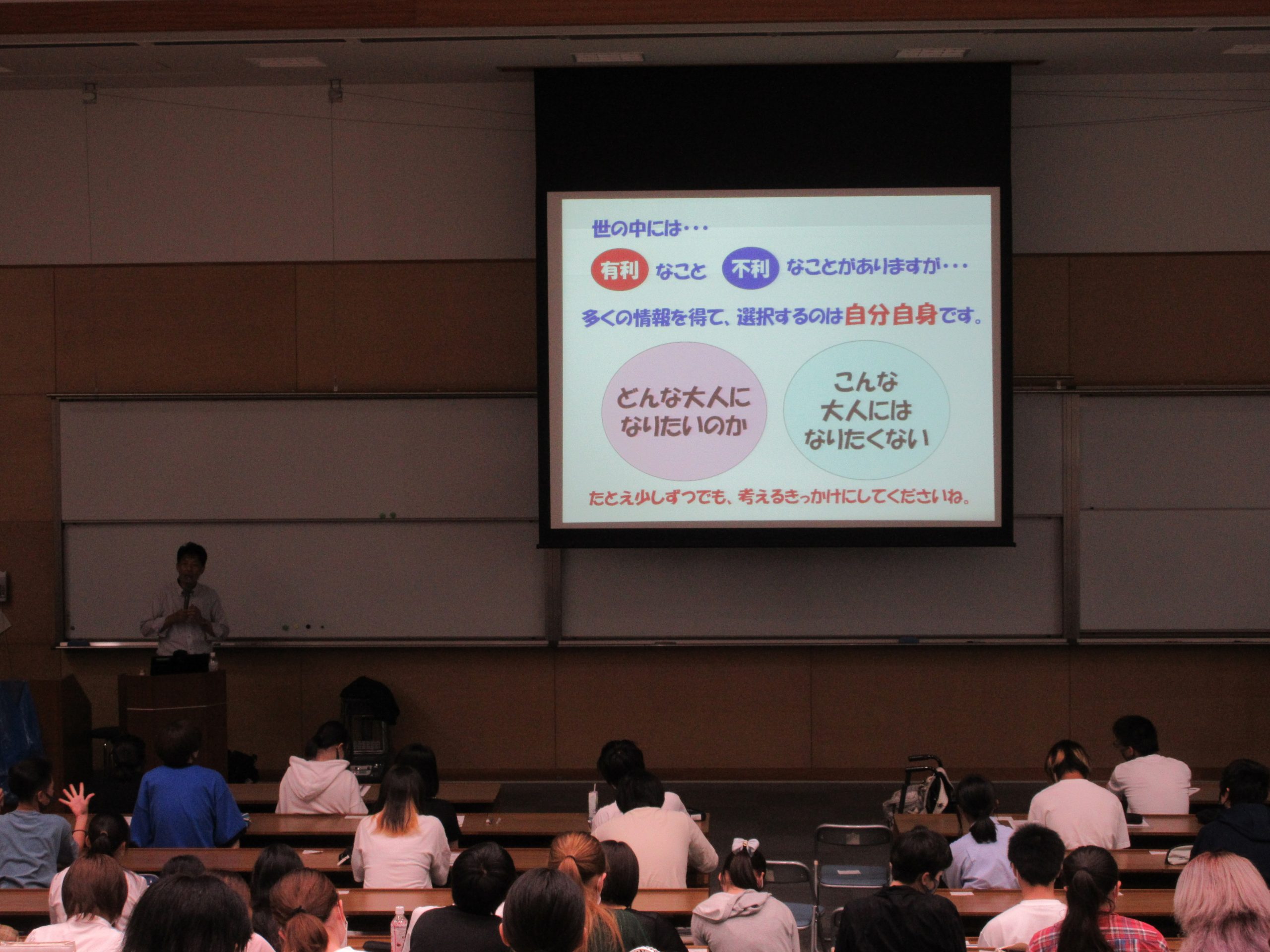 世の中には・・・

有利 なこと 不利 なことがありますが・・・

多くの情報を得て、選択するのは自分自身です。

どんな大人になりたいのか

こんな大人にはなりたくない

たとえ少しずつでも、考えるきっかけにしてくださいね。